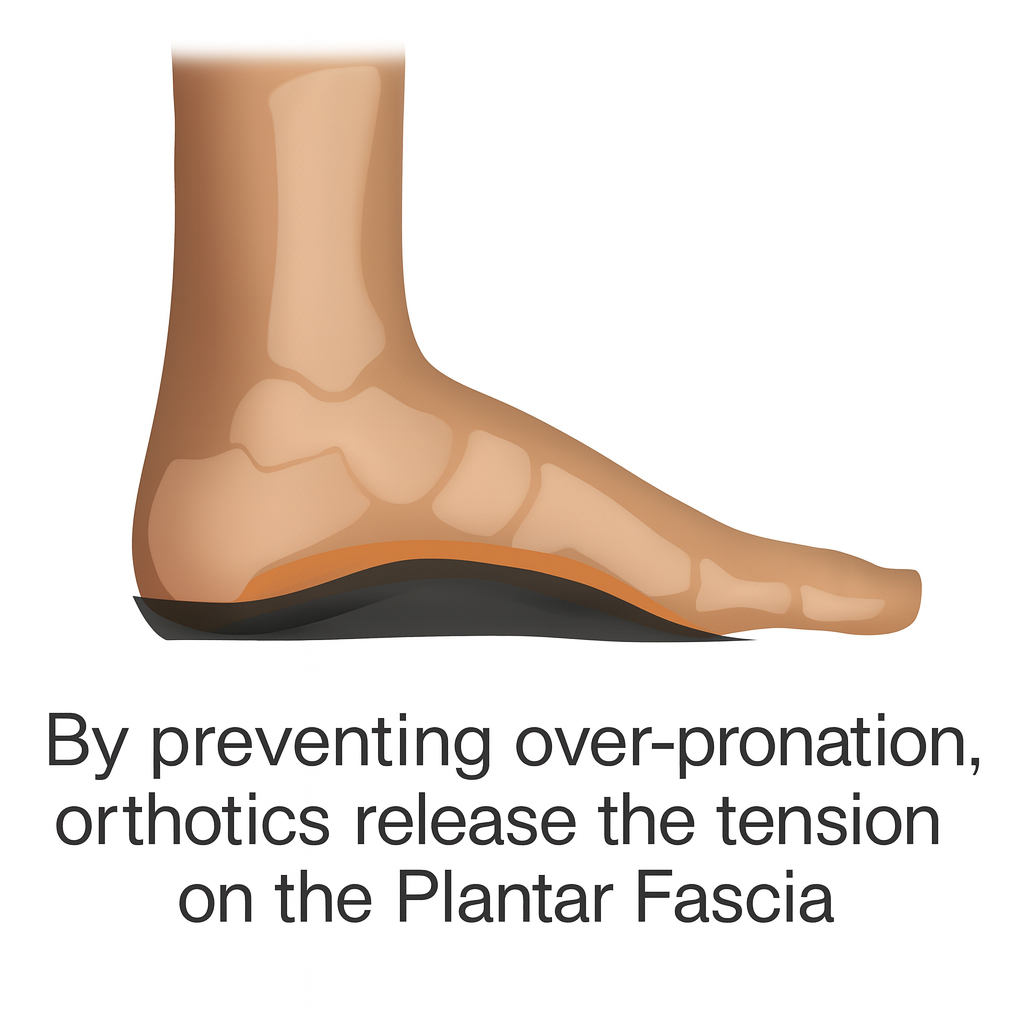 By preventing over-pronation, orthotics release the tension on the Plantar Fascia